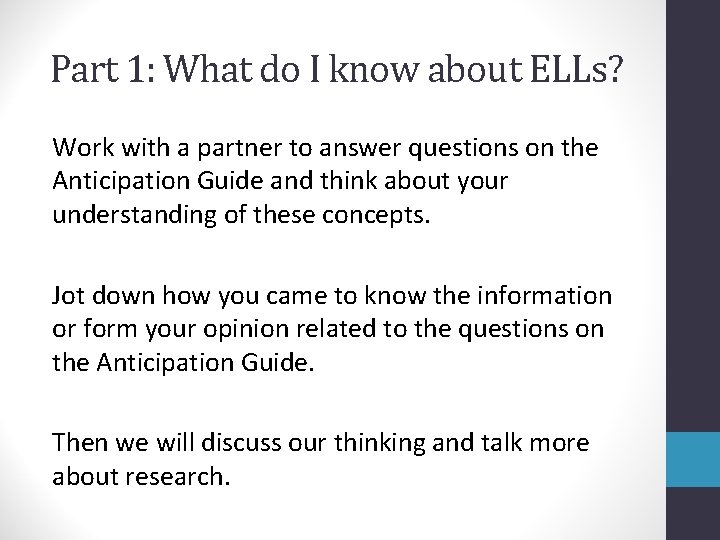 Part 1: What do I know about ELLs?

Work with a partner to answer questions on the Anticipation Guide and think about your understanding of these concepts.

Jot down how you came to know the information or form your opinion related to the questions on the Anticipation Guide.

Then we will discuss our thinking and talk more about research.